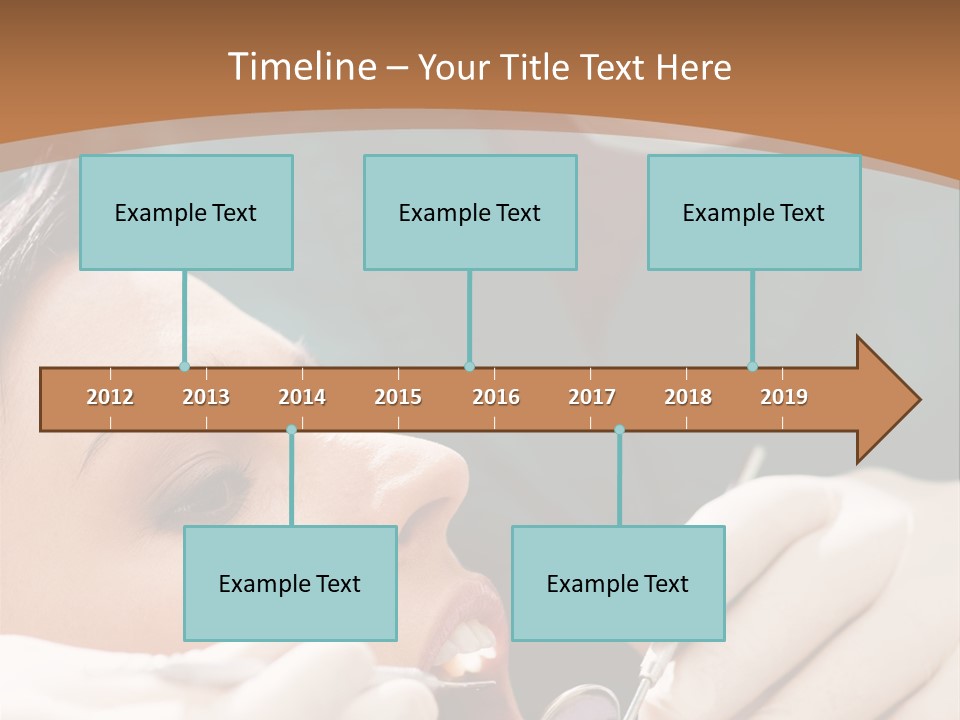 Timeline – Your Title Text Here

Example Text

Example Text

Example Text

2012 2013 2014 2015 2016 2017 2018 2019

Example Text

Example Text